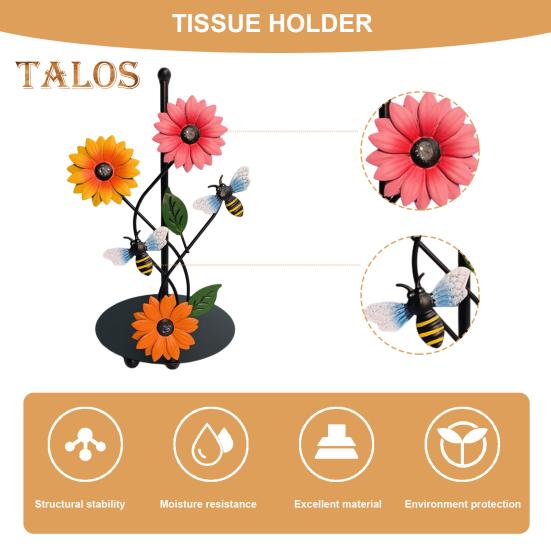 TISSUE HOLDER

TALOS

Structural stability

Moisture resistance

Excellent material

Environment protection